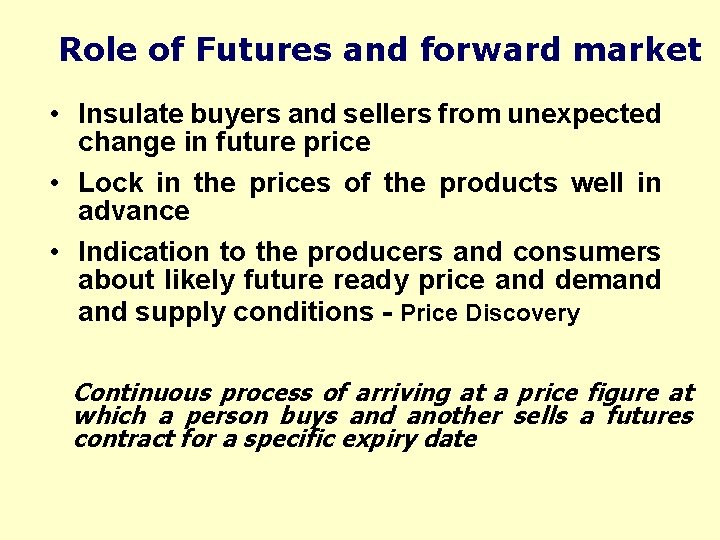 Role of Futures and forward market

• Insulate buyers and sellers from unexpected change in future price

• Lock in the prices of the products well in advance

• Indication to the producers and consumers about likely future ready price and demand and supply conditions - Price Discovery

Continuous process of arriving at a price figure at which a person buys and another sells a futures contract for a specific expiry date